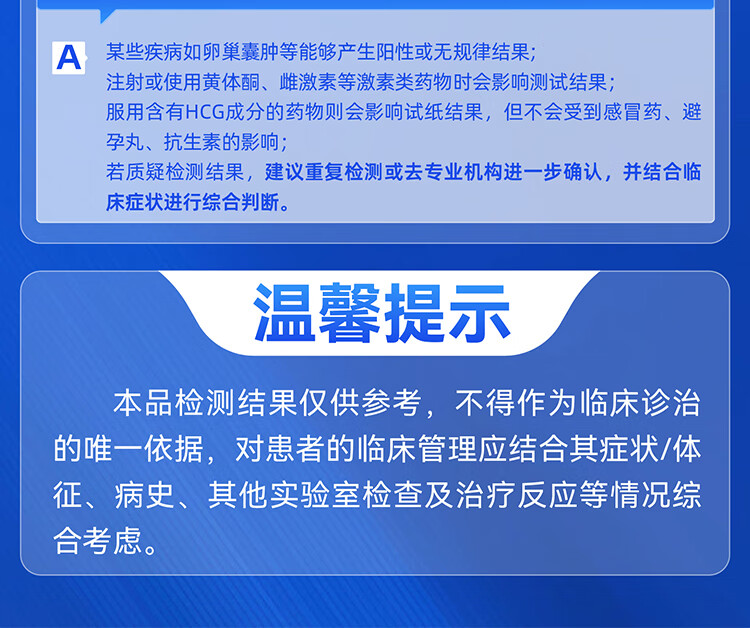 A 某些疾病如卵巢囊肿等能够产生阳性或无规律结果；
注射或使用黄体酮、雌激素等激素类药物时会影响测试结果；
服用含有HCG成分的药物则会影响试纸结果，但不会受到感冒药、避孕丸、抗生素的影响；
若质疑检测结果，建议重复检测或去专业机构进一步确认，并结合临床症状进行综合判断。

温馨提示

本品检测结果仅供参考，不得作为临床诊治的唯一依据，对患者的临床管理应结合其症状/体征、病史、其他实验室检查及治疗反应等情况综合考虑。